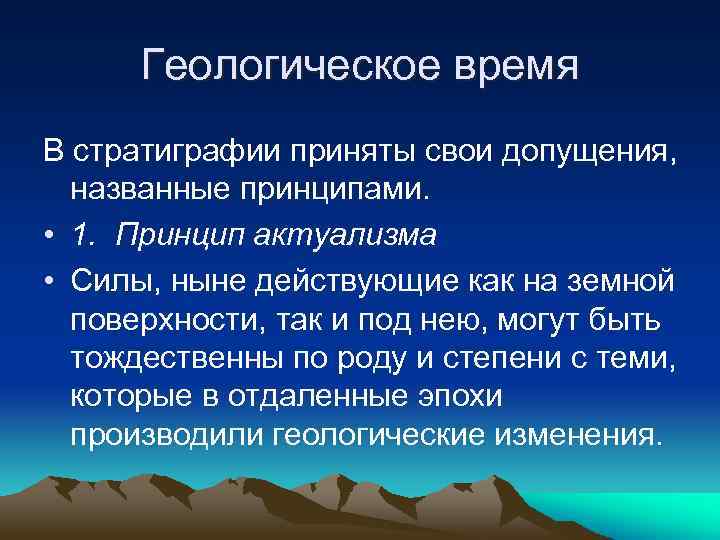 Геологическое время

В стратиграфии приняты свои допущения, названные принципами.

• 1. Принцип актуализма

• Силы, ныне действующие как на земной поверхности, так и под нею, могут быть тождественны по роду и степени с теми, которые в отдаленные эпохи производили геологические изменения.